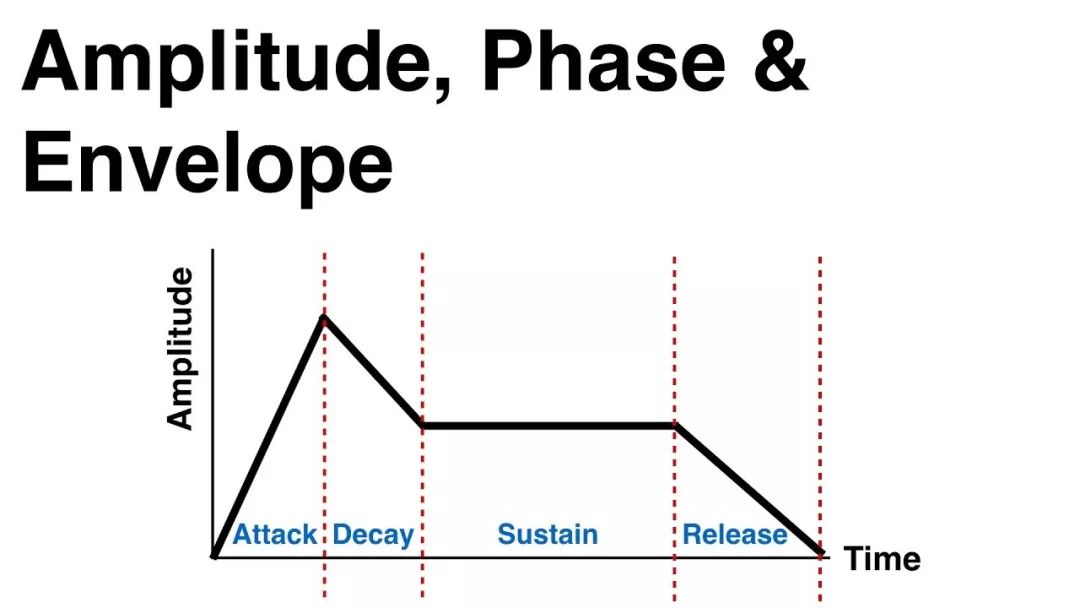 Amplitude, Phase & Envelope

Amplitude

Attack Decay Sustain Release

Time